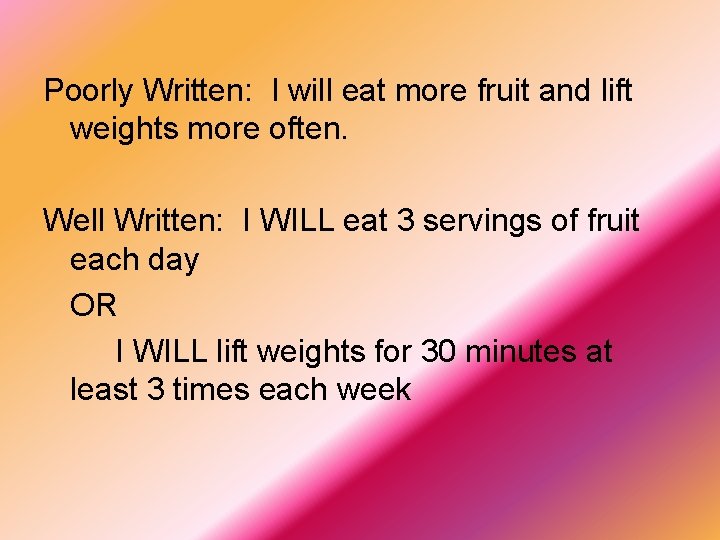 Poorly Written: I will eat more fruit and lift weights more often.

Well Written: I WILL eat 3 servings of fruit each day

OR

I WILL lift weights for 30 minutes at least 3 times each week